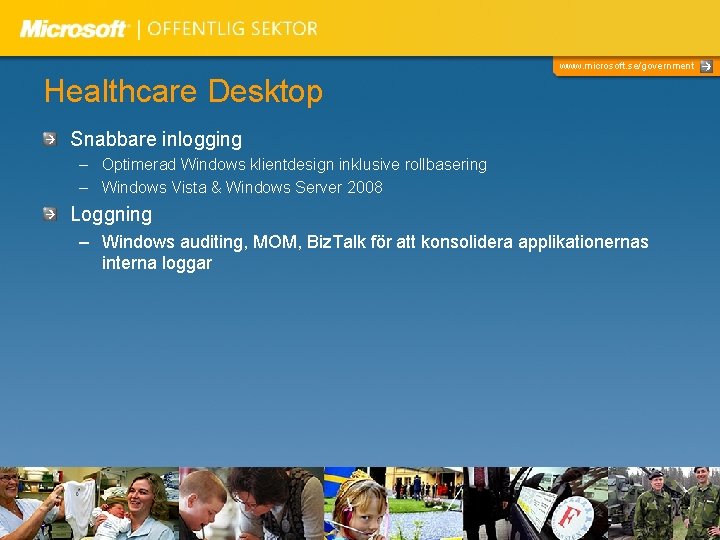 Microsoft | OFFENTLIG SEKTOR

www.microsoft.se/government

Healthcare Desktop

Snabbare inlogging

– Optimerad Windows klientdesign inklusive rollbasering

– Windows Vista & Windows Server 2008

Loggning

– Windows auditing, MOM, BizTalk för att konsolidera applikationernas interna loggar

F